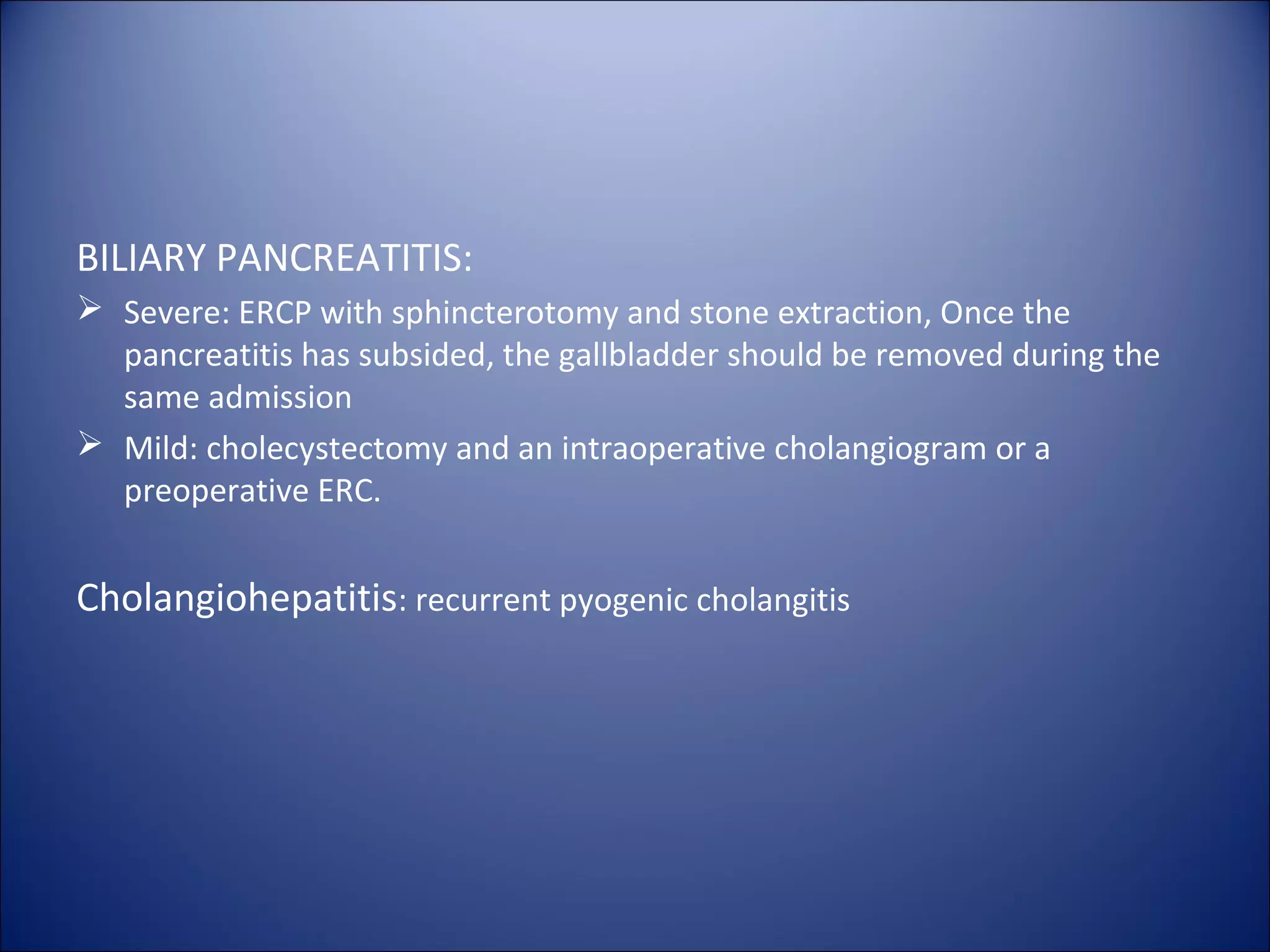 BILIARY PANCREATITIS:

➢ Severe: ERCP with sphincterotomy and stone extraction, Once the pancreatitis has subsided, the gallbladder should be removed during the same admission

➢ Mild: cholecystectomy and an intraoperative cholangiogram or a preoperative ERC.

Cholangiohepatitis: recurrent pyogenic cholangitis